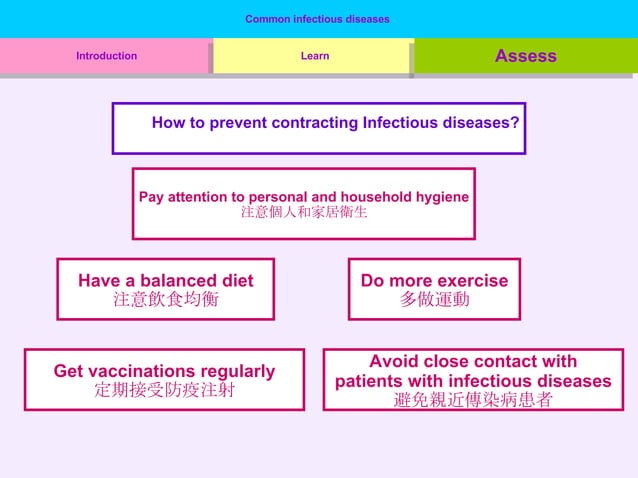 Common infectious diseases

Introduction

Learn

Assess

How to prevent contracting Infectious diseases?

Pay attention to personal and household hygiene
注意個人和家居衛生

Have a balanced diet
注意飲食均衡

Do more exercise
多做運動

Get vaccinations regularly
定期接受防疫注射

Avoid close contact with patients with infectious diseases
避免親近傳染病患者